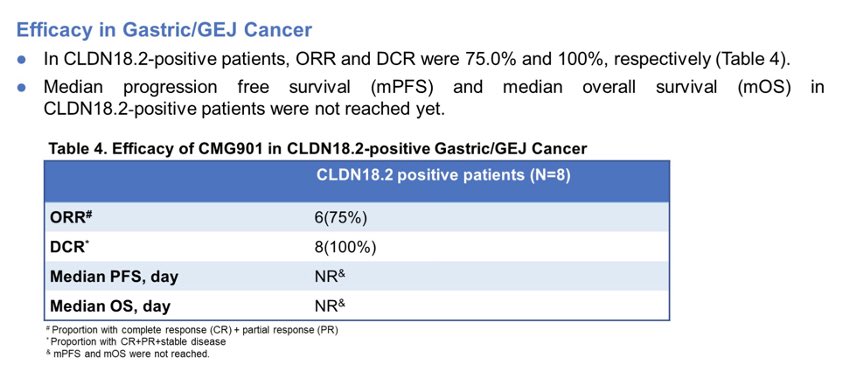 Efficacy in Gastric/GEJ Cancer

● In CLDN18.2-positive patients, ORR and DCR were 75.0% and 100%, respectively (Table 4).

● Median progression free survival (mPFS) and median overall survival (mOS) in CLDN18.2-positive patients were not reached yet.

Table 4. Efficacy of CMG901 in CLDN18.2-positive Gastric/GEJ Cancer

| | CLDN18.2 positive patients (N=8) |
|---|---|
| ORR$^{\#}$ | 6(75%) |
| DCR$^{*}$ | 8(100%) |
| Median PFS, day | NR$^{\&}$ |
| Median OS, day | NR$^{\&}$ |

$^{\#}$ Proportion with complete response (CR) + partial response (PR)
$^{*}$ Proportion with CR+PR+stable disease
$^{\&}$ mPFS and mOS were not reached.